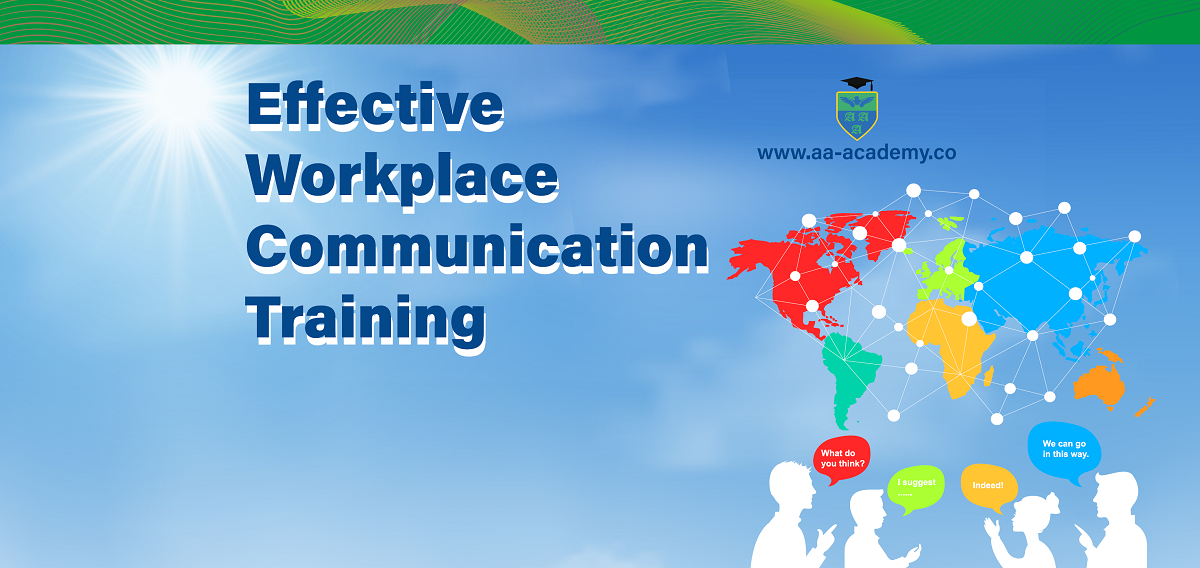 Effective Workplace Communication Training

AA
A

www.aa-academy.co

What do you think?

I suggest ......

Indeed!

We can go in this way.